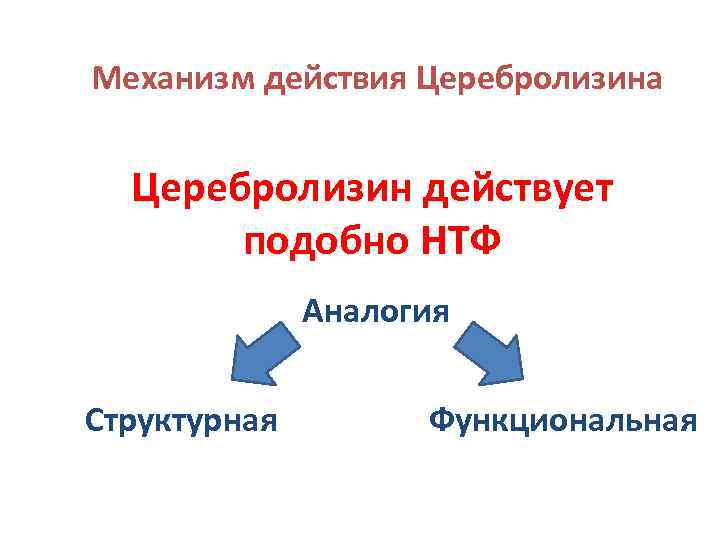 Механизм действия Церебролизина

Церебролизин действует подобно НТФ

Аналогия

Структурная

Функциональная